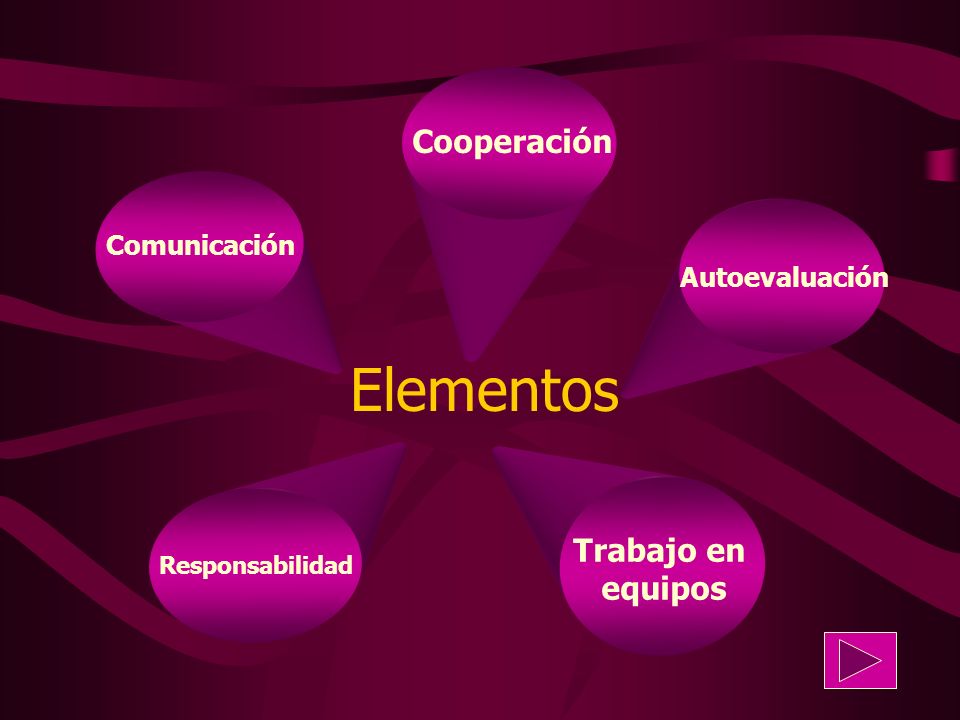 Cooperación

Comunicación

Autoevaluación

Elementos

Responsabilidad

Trabajo en equipos